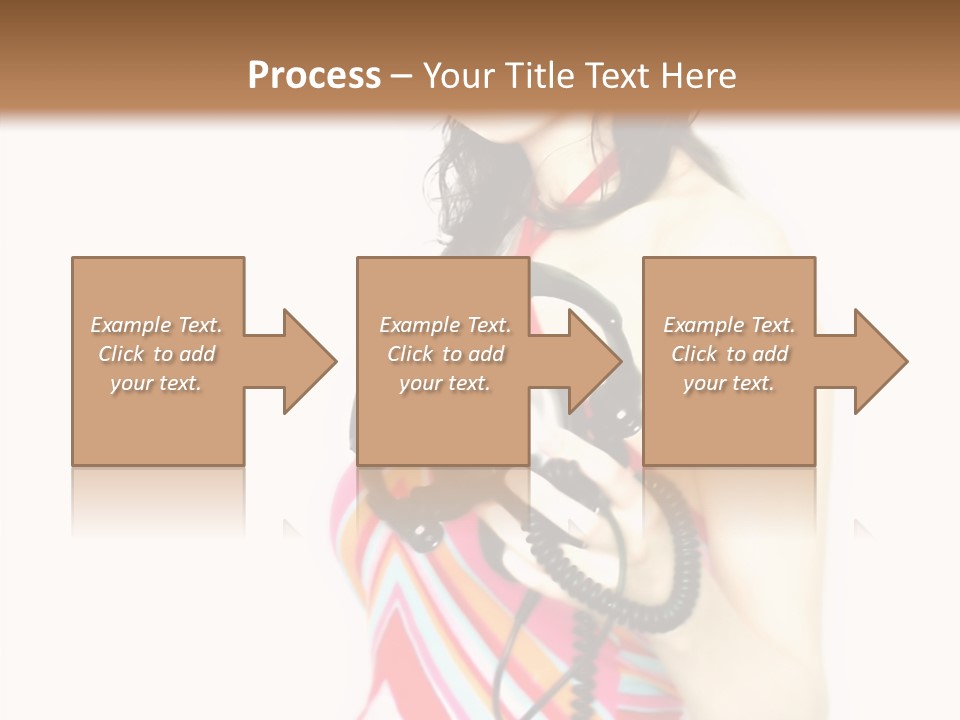 Process – Your Title Text Here

Example Text. Click to add your text.

Example Text. Click to add your text.

Example Text. Click to add your text.